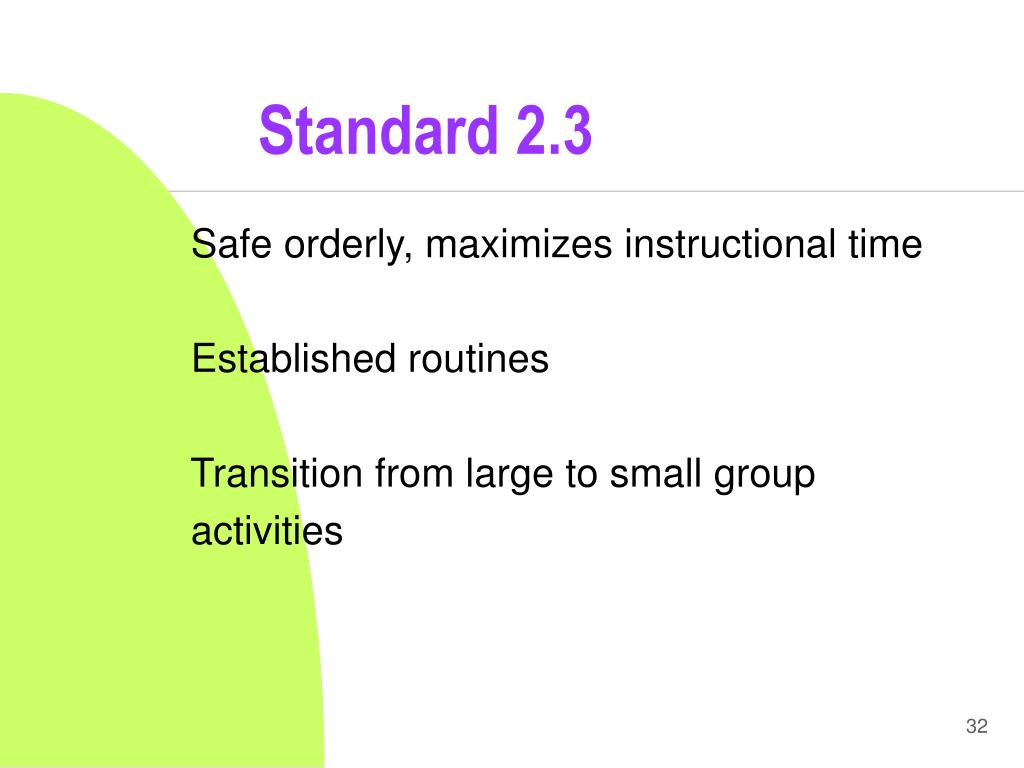 Standard 2.3

Safe orderly, maximizes instructional time

Established routines

Transition from large to small group activities

32